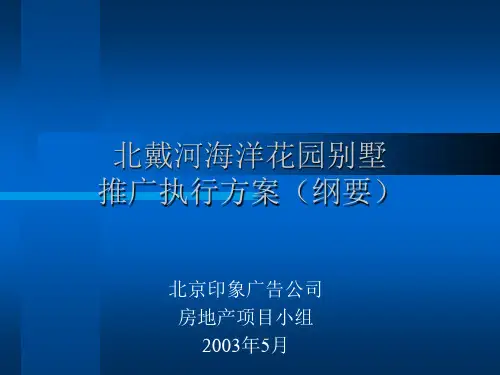 北戴河海洋花园别墅
推广执行方案（纲要）

北京印象广告公司
房地产项目小组
2003年5月